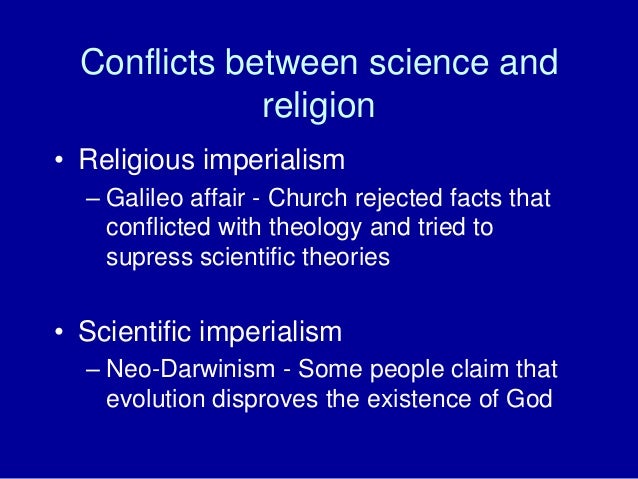 Conflicts between science and religion

• Religious imperialism
– Galileo affair - Church rejected facts that conflicted with theology and tried to supress scientific theories

• Scientific imperialism
– Neo-Darwinism - Some people claim that evolution disproves the existence of God